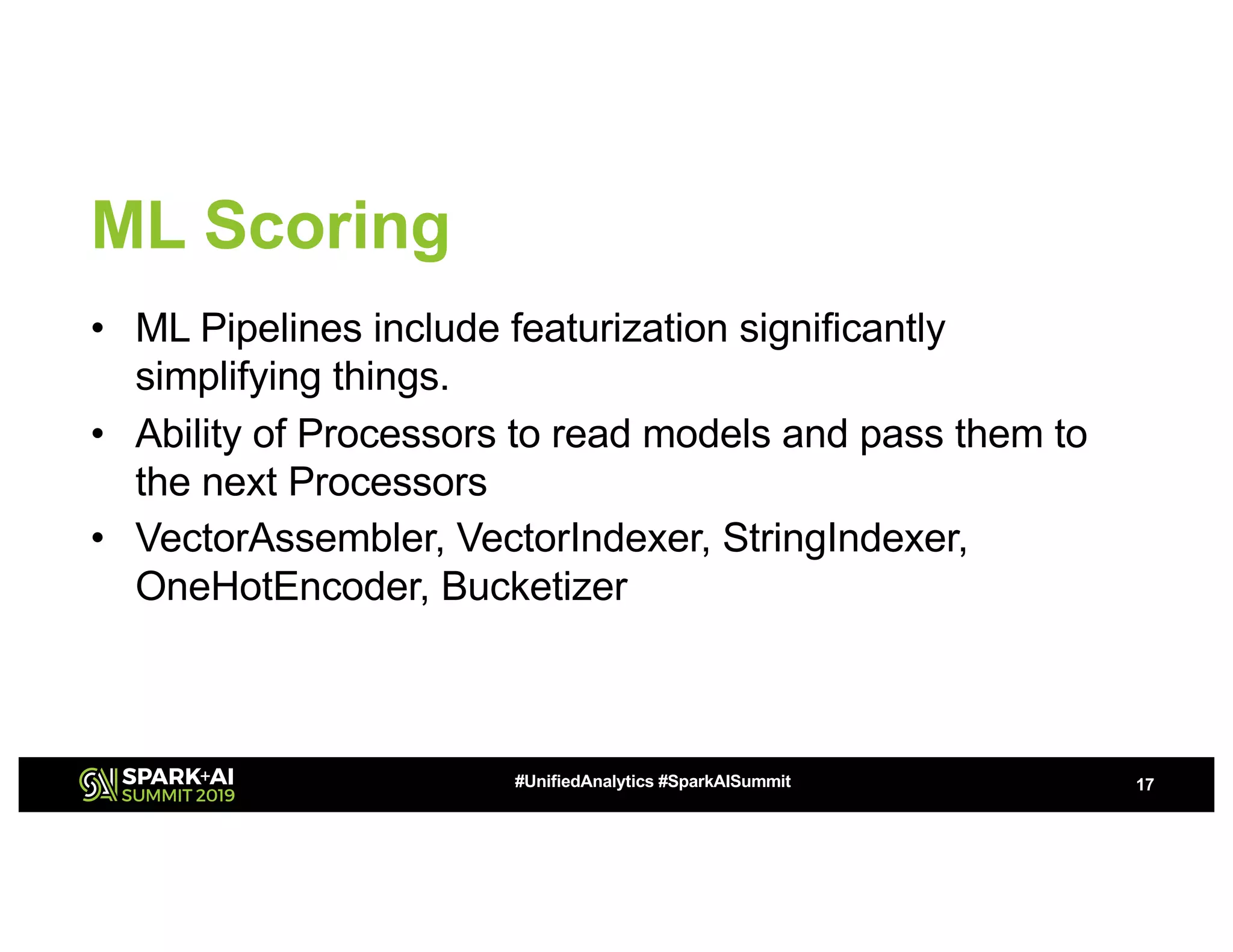 ML Scoring

• ML Pipelines include featurization significantly simplifying things.
• Ability of Processors to read models and pass them to the next Processors
• VectorAssembler, VectorIndexer, StringIndexer, OneHotEncoder, Bucketizer

SPARK+AI SUMMIT 2019

#UnifiedAnalytics #SparkAISummit

17